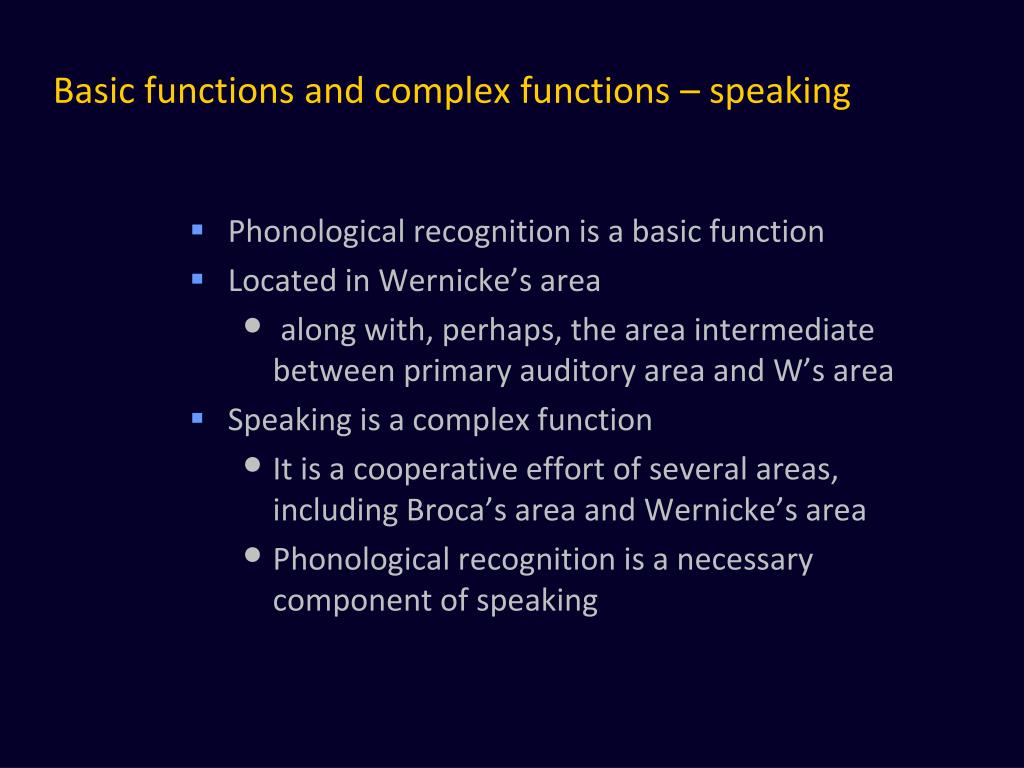 Basic functions and complex functions – speaking

- Phonological recognition is a basic function
- Located in Wernicke’s area
  - along with, perhaps, the area intermediate between primary auditory area and W’s area
- Speaking is a complex function
  - It is a cooperative effort of several areas, including Broca’s area and Wernicke’s area
  - Phonological recognition is a necessary component of speaking